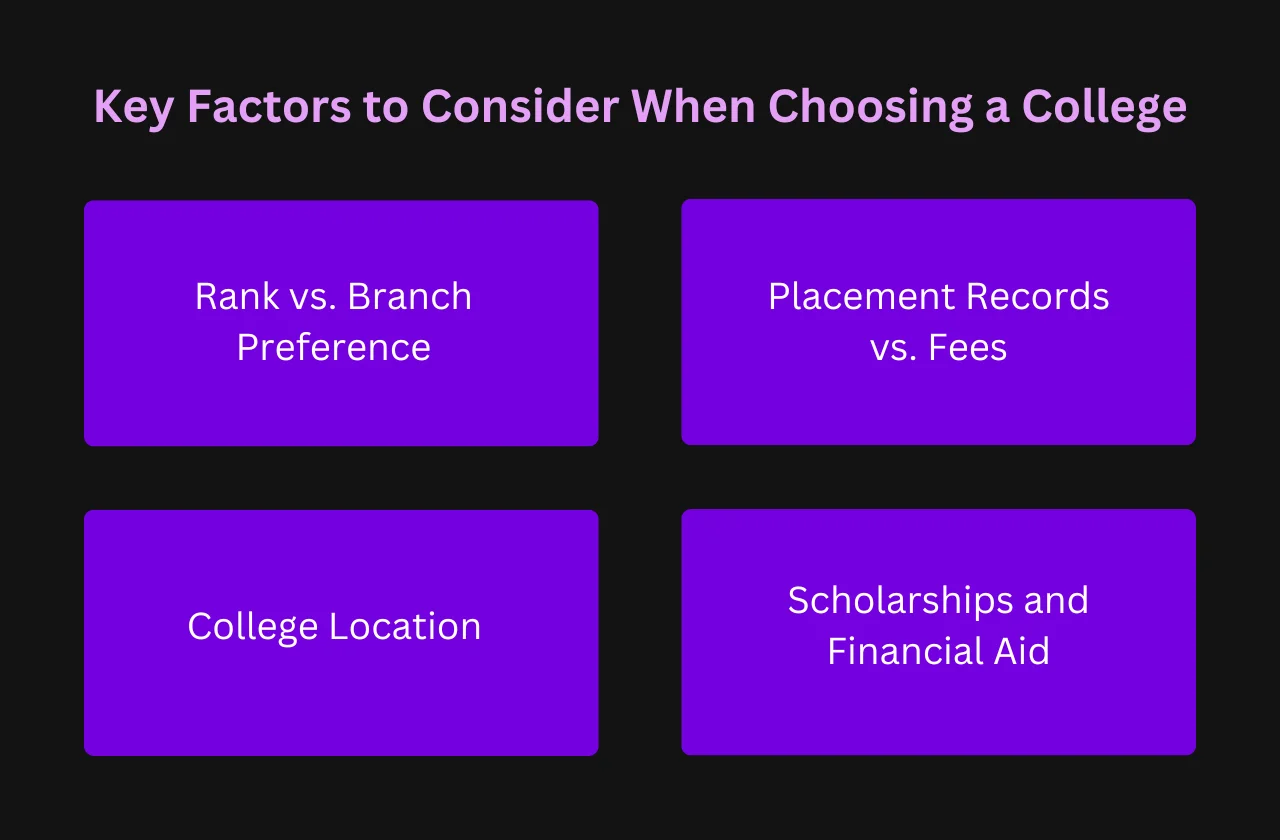 Key Factors to Consider When Choosing a College

Rank vs. Branch Preference

Placement Records vs. Fees

College Location

Scholarships and Financial Aid